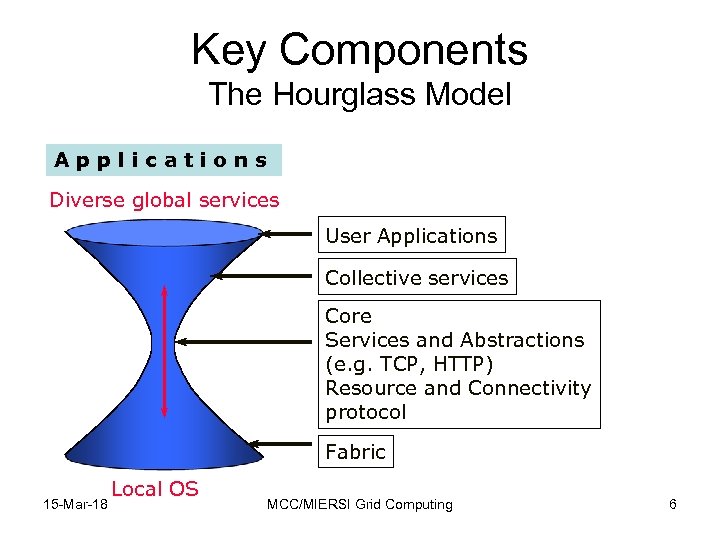 Key Components
The Hourglass Model

Applications

Diverse global services

User Applications

Collective services

Core
Services and Abstractions
(e.g. TCP, HTTP)
Resource and Connectivity protocol

Fabric

Local OS

15-Mar-18

MCC/MIERSI Grid Computing

6